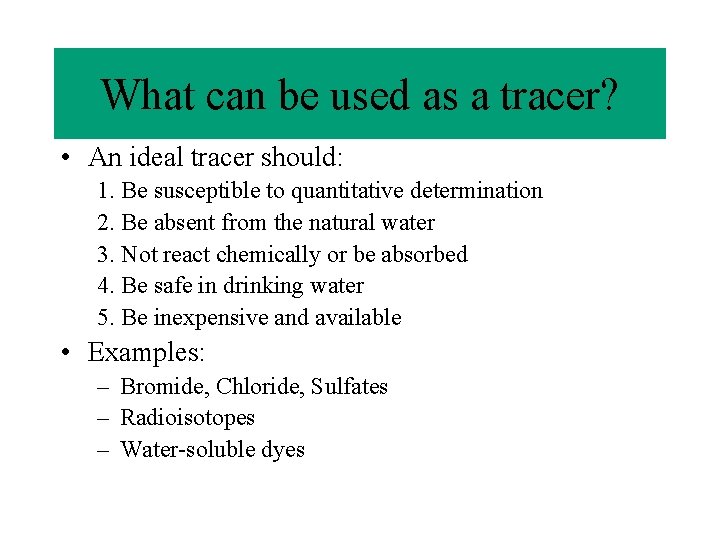 What can be used as a tracer?

• An ideal tracer should:
1. Be susceptible to quantitative determination
2. Be absent from the natural water
3. Not react chemically or be absorbed
4. Be safe in drinking water
5. Be inexpensive and available

• Examples:
– Bromide, Chloride, Sulfates
– Radioisotopes
– Water-soluble dyes